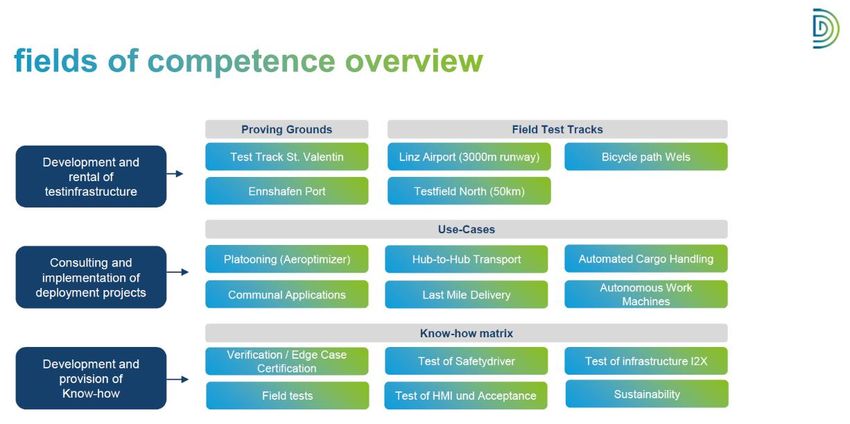 fields of competence overview

Development and rental of testinfrastructure

Proving Grounds

Test Track St. Valentin

Ennshafen Port

Field Test Tracks

Linz Airport (3000m runway)

Bicycle path Wels

Testfield North (50km)

Consulting and implementation of deployment projects

Use-Cases

Platooning (Aeroptimizer)

Hub-to-Hub Transport

Automated Cargo Handling

Communal Applications

Last Mile Delivery

Autonomous Work Machines

Development and provision of Know-how

Know-how matrix

Verification / Edge Case Certification

Test of Safetydriver

Test of infrastructure I2X

Field tests

Test of HMI und Acceptance

Sustainability